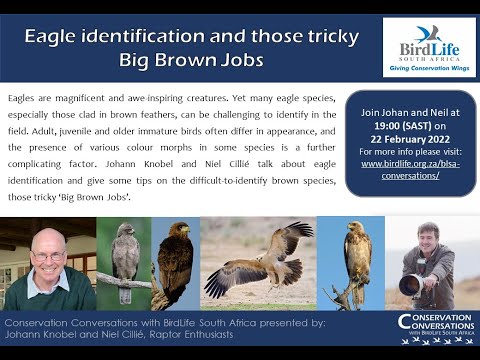 Eagle identification and those tricky Big Brown Jobs

BirdLife
SOUTH AFRICA
Giving Conservation Wings

Eagles are magnificent and awe-inspiring creatures. Yet many eagle species, especially those clad in brown feathers, can be challenging to identify in the field. Adult, juvenile and older immature birds often differ in appearance, and the presence of various colour morphs in some species is a further complicating factor. Johann Knobel and Niel Cillié talk about eagle identification and give some tips on the difficult-to-identify brown species, those tricky 'Big Brown Jobs'.

Join Johan and Neil at 19:00 (SAST) on 22 February 2022
For more info please visit: www.birdlife.org.za/blsa-conversations/

Conservation Conversations with BirdLife South Africa presented by: Johann Knobel and Niel Cillié, Raptor Enthusiasts

CONSERVATION CONVERSATIONS WITH BIRDLIFE SOUTH AFRICA